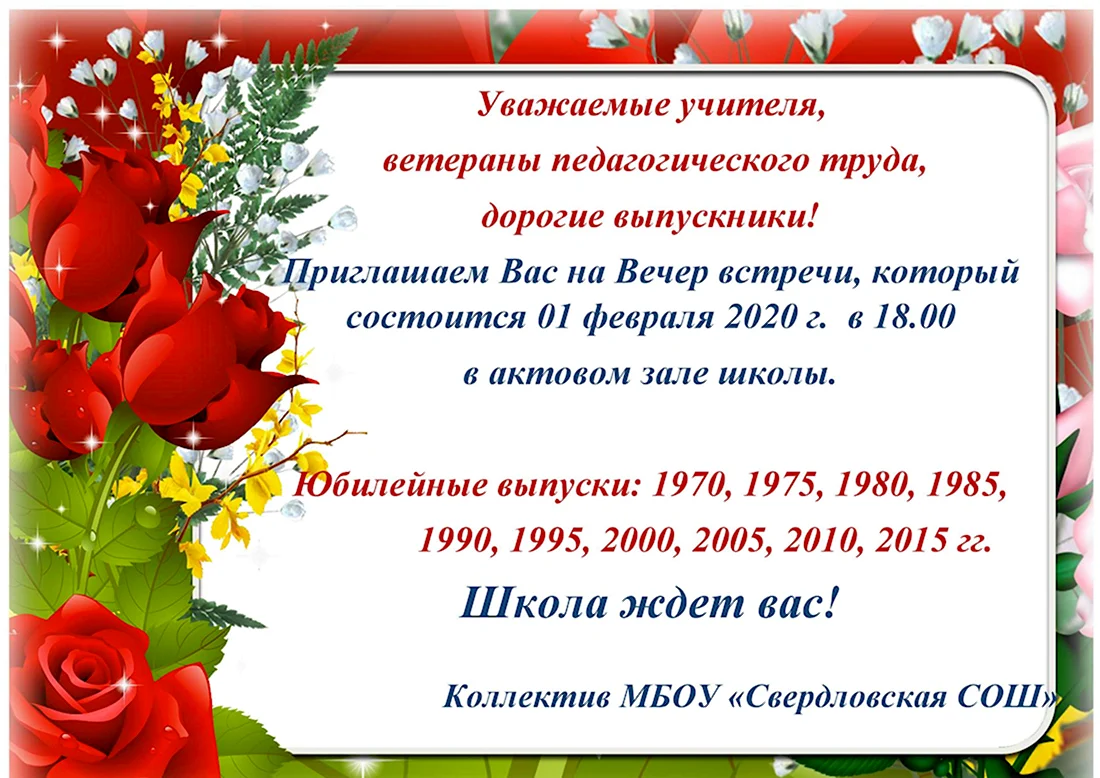 Уважаемые учителя,
ветераны педагогического труда,
дорогие выпускники!

Приглашаем Вас на Вечер встречи, который состоится 01 февраля 2020 г. в 18.00
в актовом зале школы.

Юбилейные выпуски: 1970, 1975, 1980, 1985, 1990, 1995, 2000, 2005, 2010, 2015 гг.

Школа ждет вас!

Коллектив МБОУ «Свердловская СОШ»